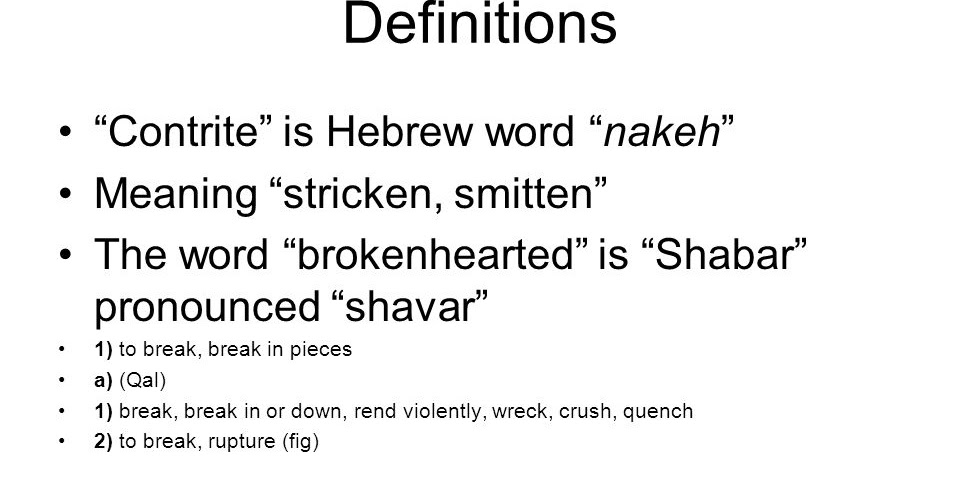 Definitions

• “Contrite” is Hebrew word “nakeh”
• Meaning “stricken, smitten”
• The word “brokenhearted” is “Shabar” pronounced “shavar”
• 1) to break, break in pieces
• a) (Qal)
• 1) break, break in or down, rend violently, wreck, crush, quench
• 2) to break, rupture (fig)